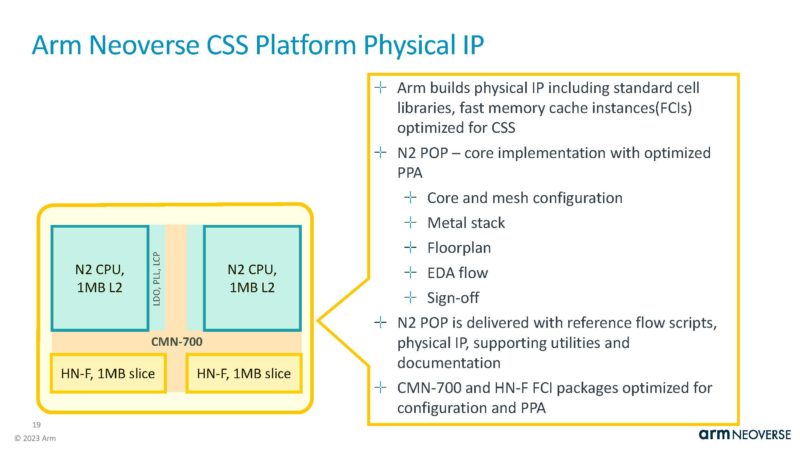 Arm Neoverse CSS Platform Physical IP

N2 CPU, 1MB L2

LDO, PLL, LCP

N2 CPU, 1MB L2

CMN-700

HN-F, 1MB slice

HN-F, 1MB slice

+ Arm builds physical IP including standard cell libraries, fast memory cache instances(FCIs) optimized for CSS

+ N2 POP – core implementation with optimized PPA

+ Core and mesh configuration

+ Metal stack

+ Floorplan

+ EDA flow

+ Sign-off

+ N2 POP is delivered with reference flow scripts, physical IP, supporting utilities and documentation

+ CMN-700 and HN-F FCI packages optimized for configuration and PPA

19

© 2023 Arm

arm NEOVERSE